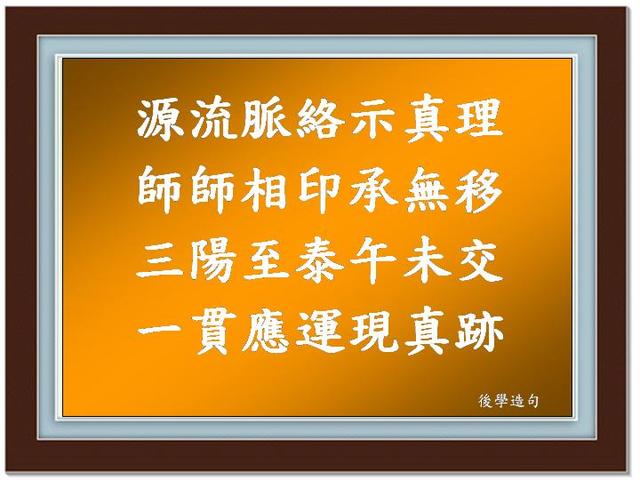 源流脈絡示真理
師師相印承無移
三陽至泰午未交
一貫應運現真跡

後學造句